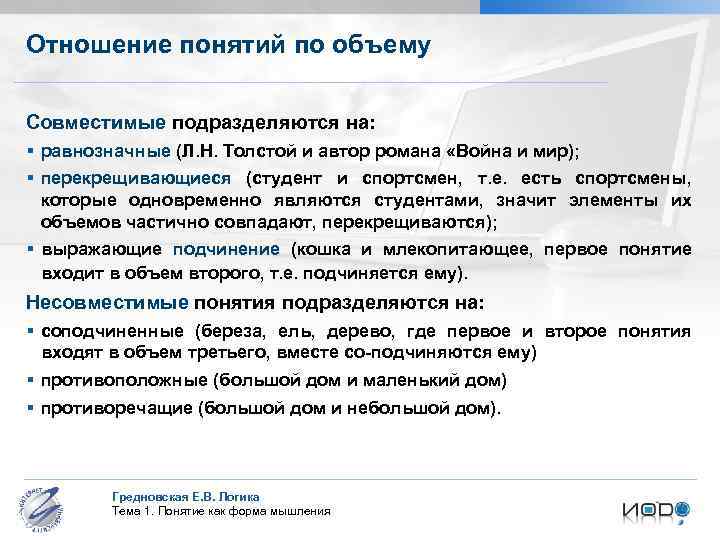 Отношение понятий по объему

Совместимые подразделяются на:

▪ равнозначные (Л.Н. Толстой и автор романа «Война и мир);

▪ перекрещивающиеся (студент и спортсмен, т.е. есть спортсмены, которые одновременно являются студентами, значит элементы их объемов частично совпадают, перекрещиваются);

▪ выражающие подчинение (кошка и млекопитающее, первое понятие входит в объем второго, т.е. подчиняется ему).

Несовместимые понятия подразделяются на:

▪ соподчиненные (береза, ель, дерево, где первое и второе понятия входят в объем третьего, вместе со-подчиняются ему)

▪ противоположные (большой дом и маленький дом)

▪ противоречащие (большой дом и небольшой дом).

Гредновская Е.В. Логика
Тема 1. Понятие как форма мышления

ИОДО